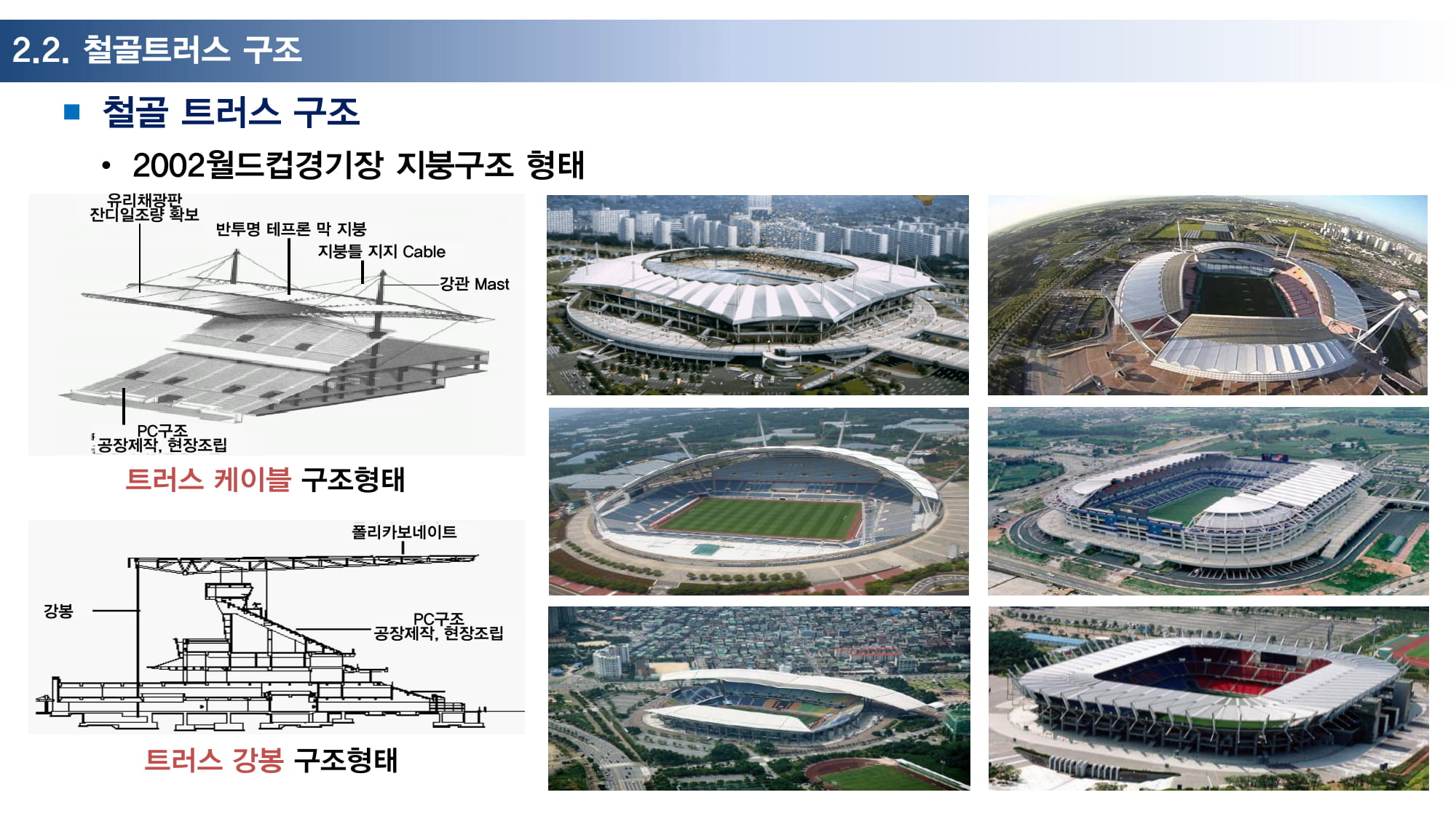 2.2. 철골트러스 구조

■ 철골 트러스 구조

• 2002월드컵경기장 지붕구조 형태

유리채광판
잔디일조량 확보

반투명 테프론 막 지붕

지붕틀 지지 Cable

강관 Mast

PC구조
공장제작, 현장조립

트러스 케이블 구조형태

폴리카보네이트

강봉

PC구조
공장제작, 현장조립

트러스 강봉 구조형태